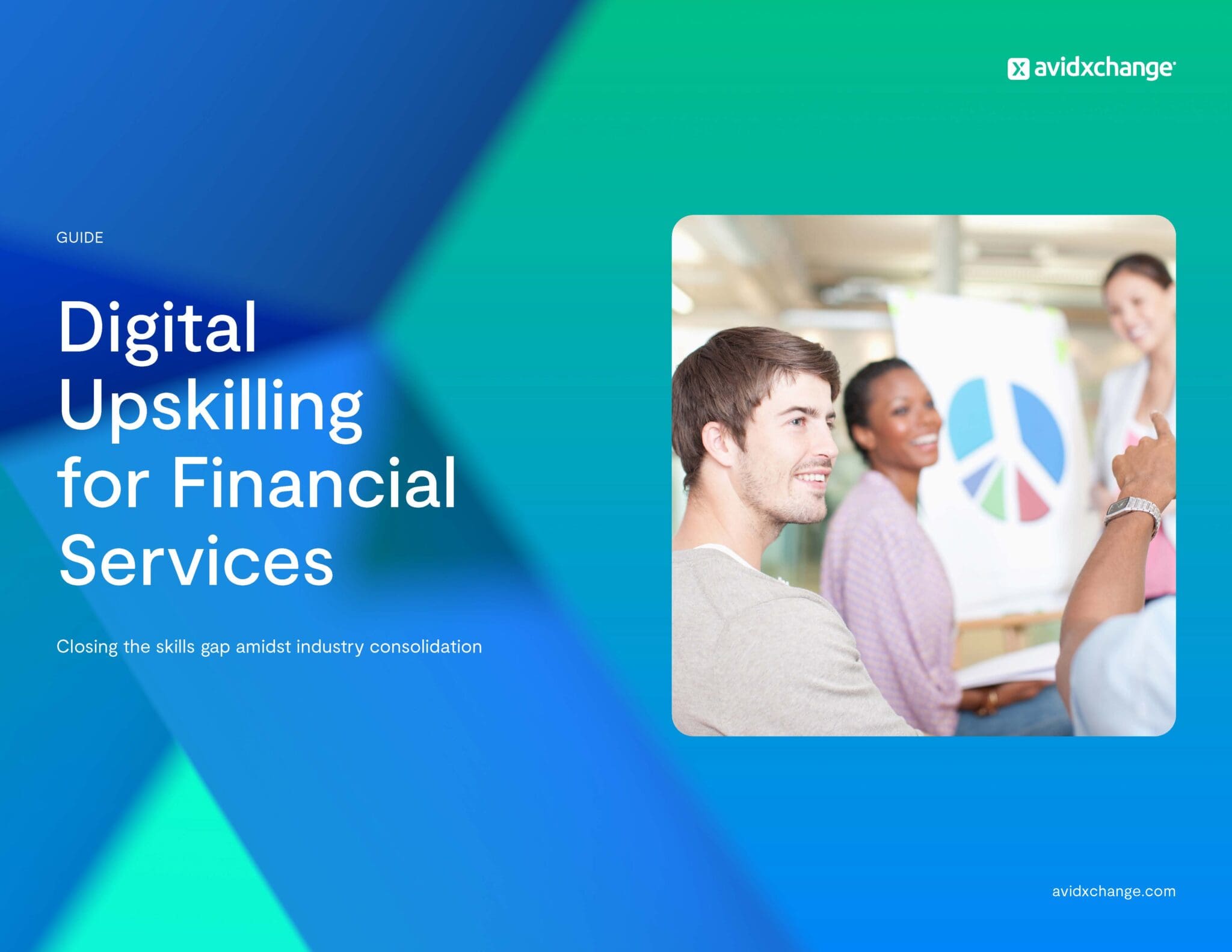 avidxchange

GUIDE

Digital Upskilling for Financial Services

Closing the skills gap amidst industry consolidation

avidxchange.com